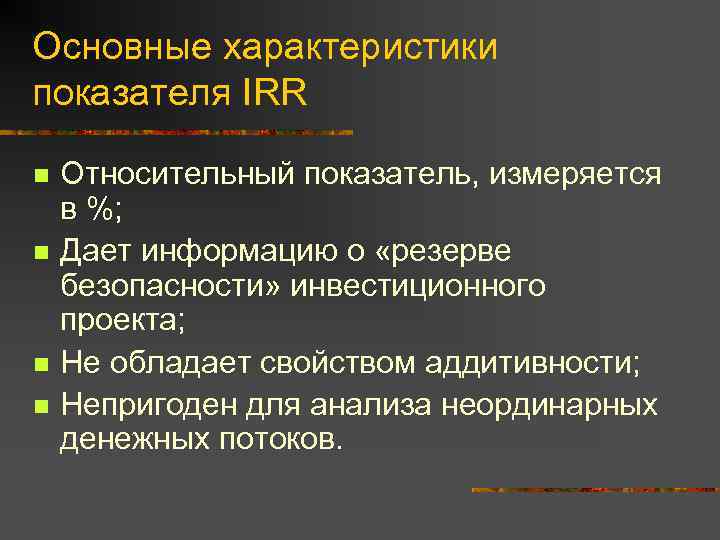 Основные характеристики показателя IRR

- Относительный показатель, измеряется в %;
- Дает информацию о «резерве безопасности» инвестиционного проекта;
- Не обладает свойством аддитивности;
- Непригоден для анализа неординарных денежных потоков.